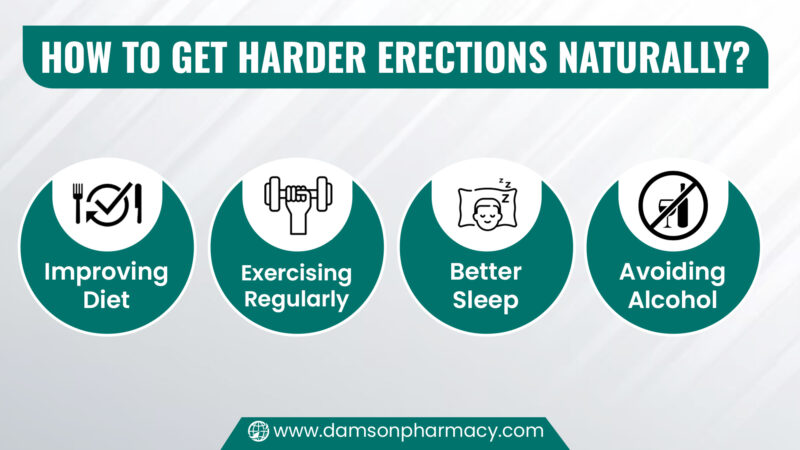 HOW TO GET HARDER ERECTIONS NATURALLY?

Improving Diet

Exercising Regularly

zz

Better Sleep

Avoiding Alcohol

www.damsonpharmacy.com